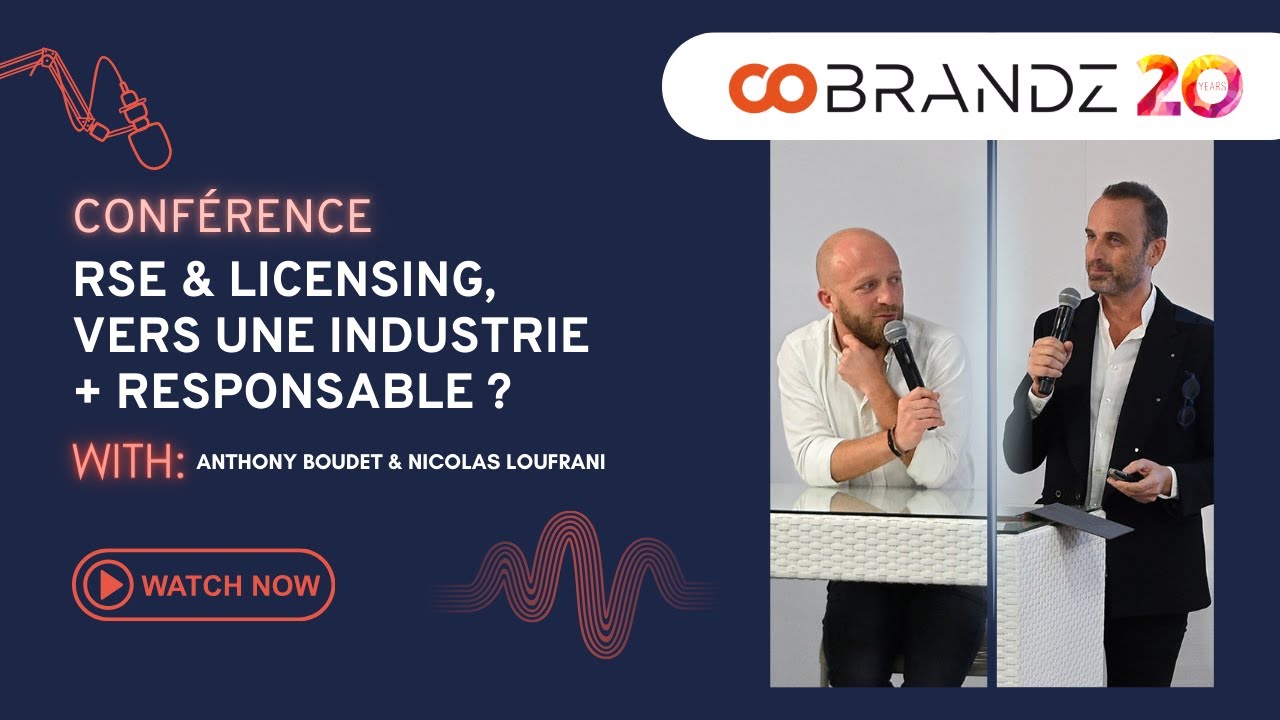 COBRANDZ 20 YEARS

CONFÉRENCE

RSE & LICENSING, VERS UNE INDUSTRIE + RESPONSABLE ?

WITH: ANTHONY BOUDET & NICOLAS LOUFRANI

WATCH NOW